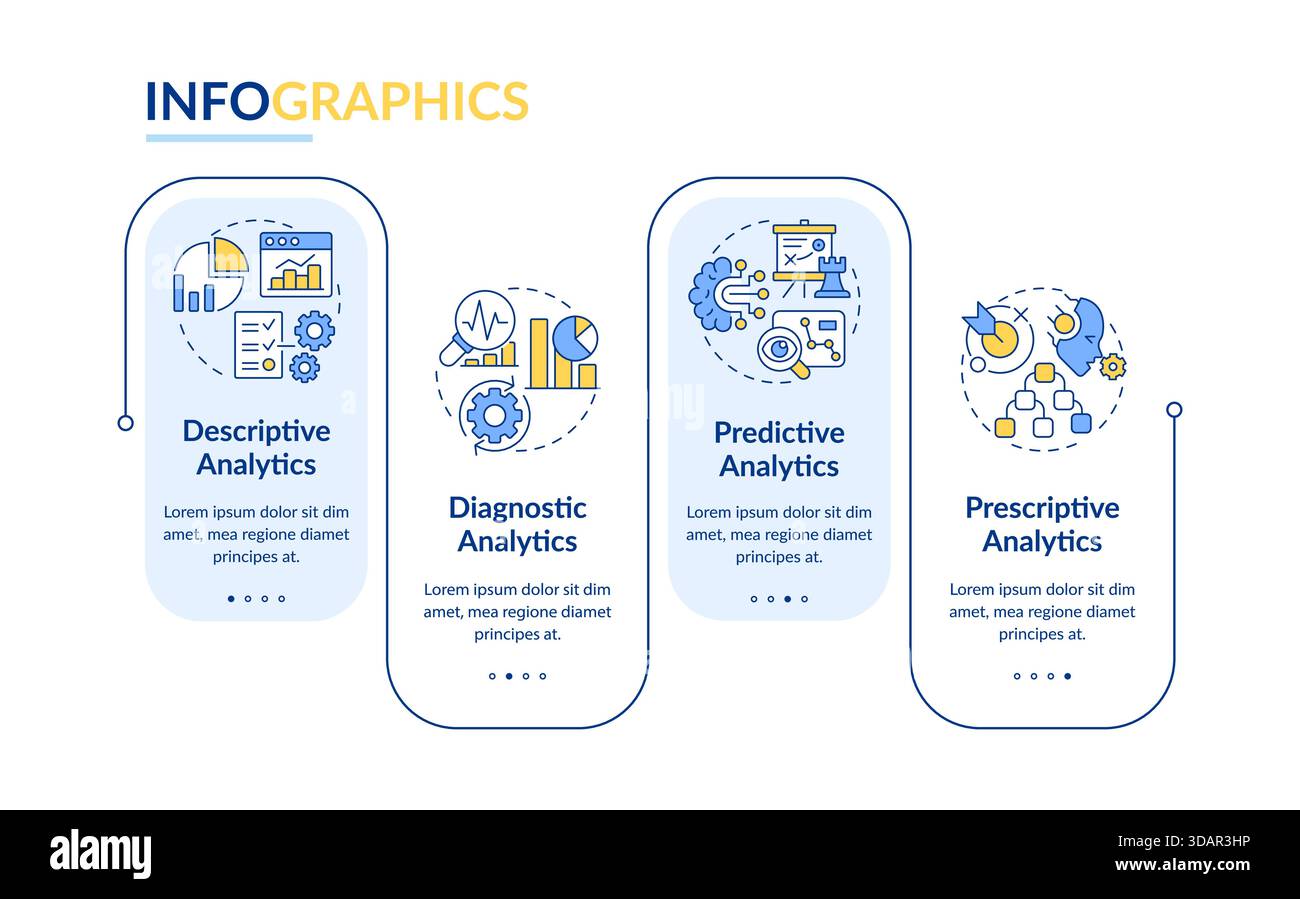 INFOGRAPHICS

Descriptive Analytics

Lorem ipsum dolor sit dim amet, mea regione diamet principes at.

Diagnostic Analytics

Lorem ipsum dolor sit dim amet, mea regione diamet principes at.

Predictive Analytics

Lorem ipsum dolor sit dim amet, mea regione diamet principes at.

Prescriptive Analytics

Lorem ipsum dolor sit dim amet, mea regione diamet principes at.

alamy

Image ID: 3DAR3HP
www.alamy.com